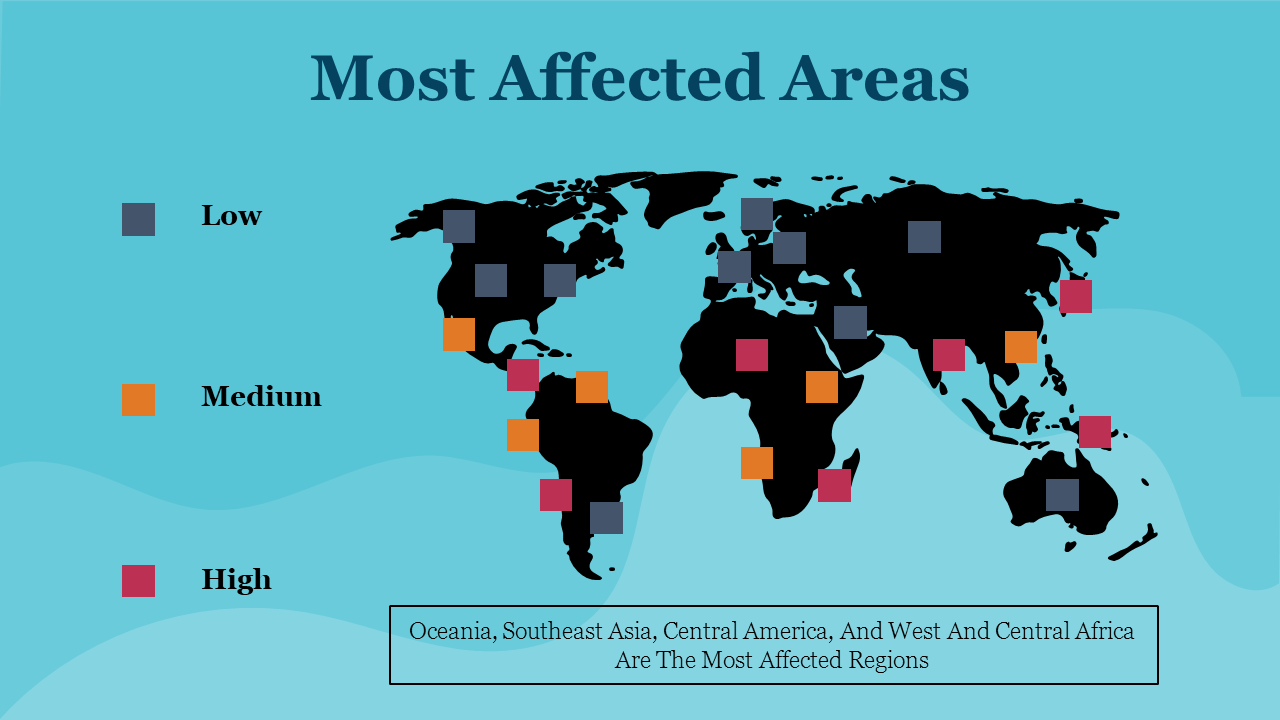 Most Affected Areas

Low

Medium

High

Oceania, Southeast Asia, Central America, And West And Central Africa Are The Most Affected Regions